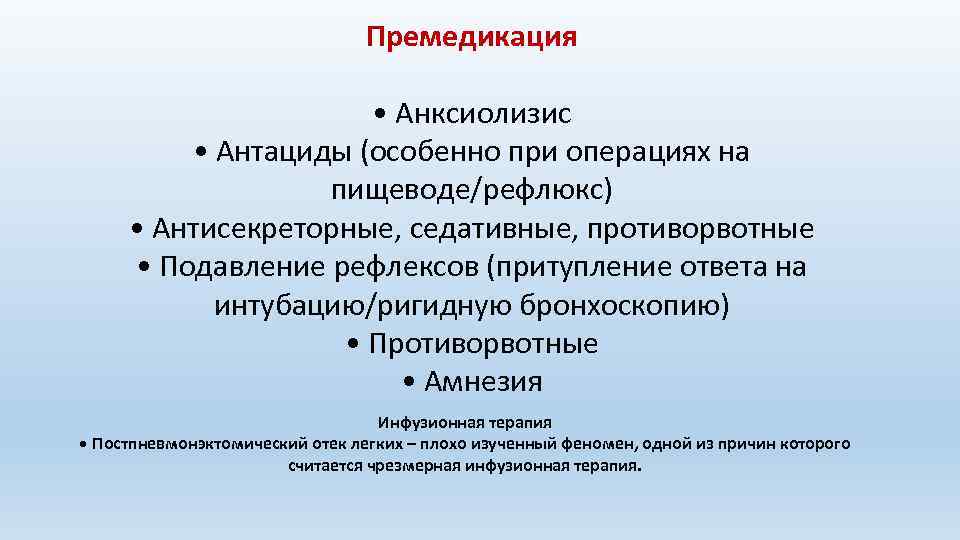 Премедикация

• Анксиолизис
• Антациды (особенно при операциях на пищеводе/рефлюкс)
• Антисекреторные, седативные, противорвотные
• Подавление рефлексов (притупление ответа на интубацию/ригидную бронхоскопию)
• Противорвотные
• Амнезия

Инфузионная терапия
• Постпневмонэктомический отек легких – плохо изученный феномен, одной из причин которого считается чрезмерная инфузионная терапия.